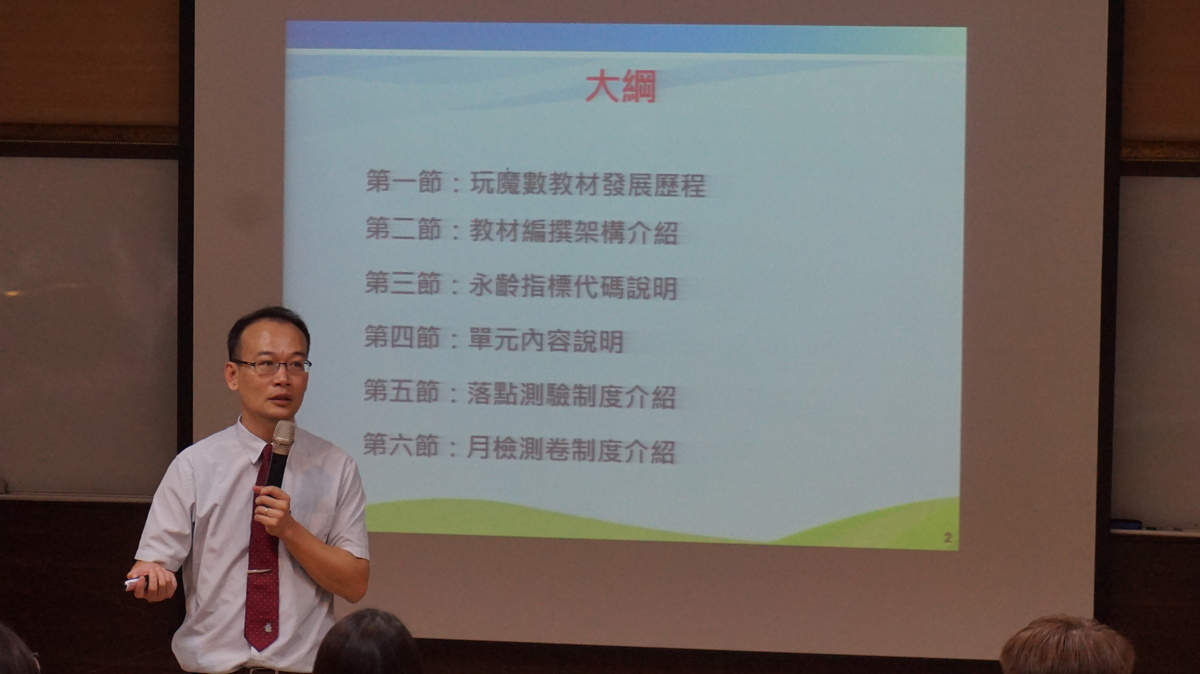 大綱

第一節：玩魔數教材發展歷程

第二節：教材編撰架構介紹

第三節：永齡指標代碼說明

第四節：單元內容說明

第五節：落點測驗制度介紹

第六節：月檢測卷制度介紹

2